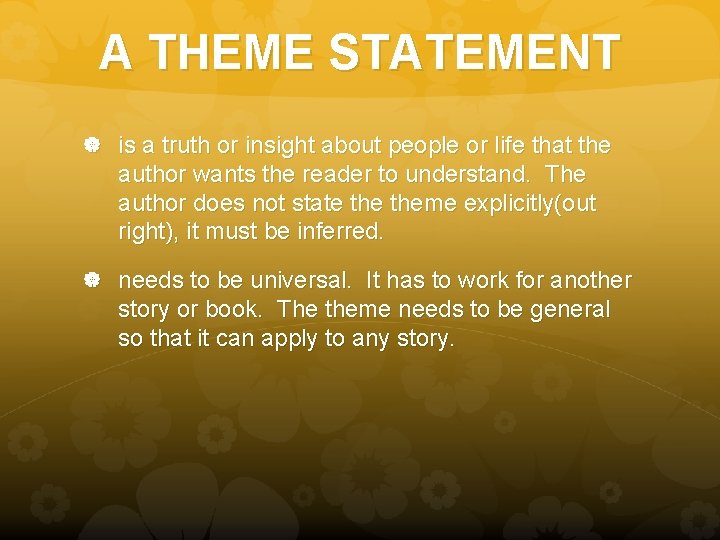 A THEME STATEMENT

is a truth or insight about people or life that the author wants the reader to understand. The author does not state the theme explicitly(out right), it must be inferred.

needs to be universal. It has to work for another story or book. The theme needs to be general so that it can apply to any story.